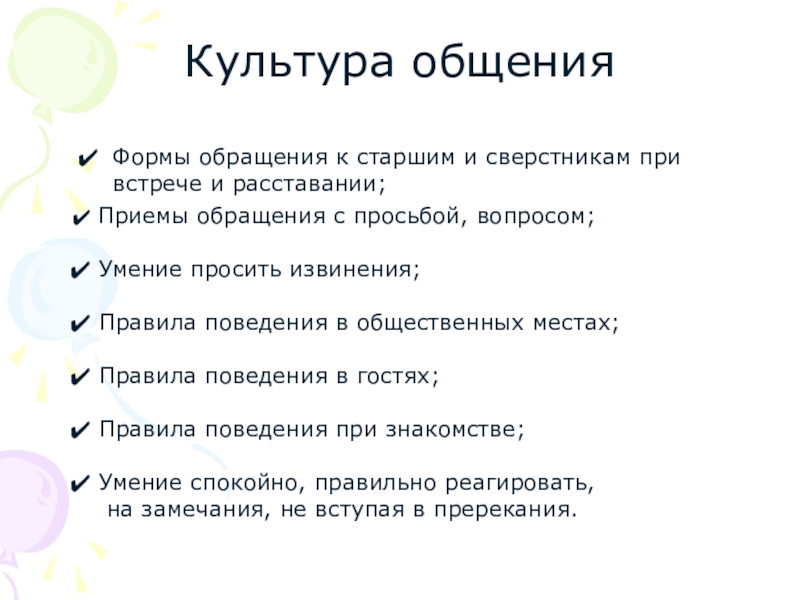 Культура общения

✔ Формы обращения к старшим и сверстникам при встрече и расставании;

✔ Приемы обращения с просьбой, вопросом;

✔ Умение просить извинения;

✔ Правила поведения в общественных местах;

✔ Правила поведения в гостях;

✔ Правила поведения при знакомстве;

✔ Умение спокойно, правильно реагировать, на замечания, не вступая в пререкания.